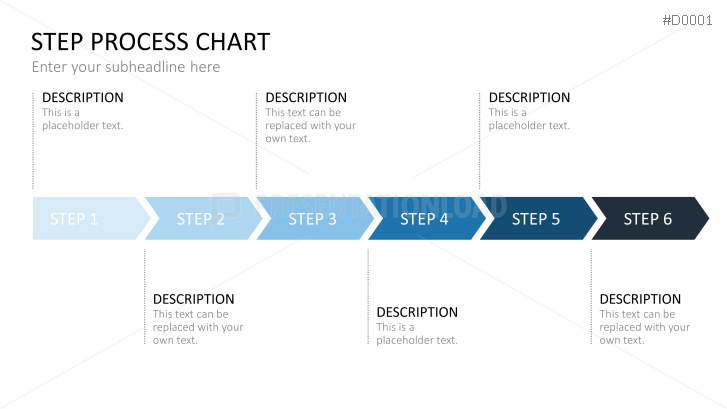 #D0001

STEP PROCESS CHART

Enter your subheadline here

DESCRIPTION
This is a placeholder text.

DESCRIPTION
This text can be replaced with your own text.

DESCRIPTION
This is a placeholder text.

PRESENTATIONLOAD

STEP 1
STEP 2
STEP 3
STEP 4
STEP 5
STEP 6

DESCRIPTION
This text can be replaced with your own text.

DESCRIPTION
This is a placeholder text.

DESCRIPTION
This text can be replaced with your own text.